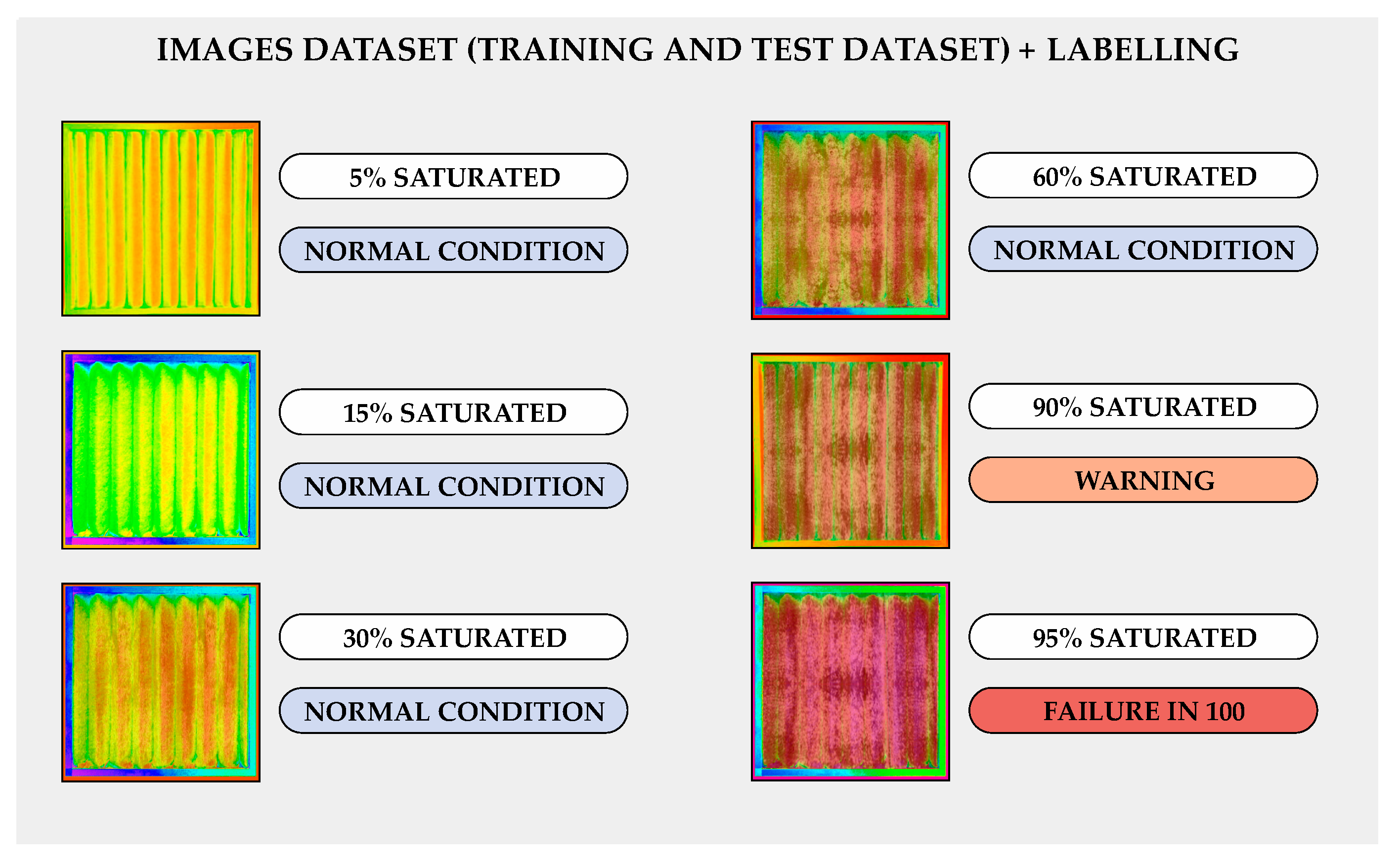 IMAGES DATASET (TRAINING AND TEST DATASET) + LABELLING

5% SATURATED

NORMAL CONDITION

15% SATURATED

NORMAL CONDITION

30% SATURATED

NORMAL CONDITION

60% SATURATED

NORMAL CONDITION

90% SATURATED

WARNING

95% SATURATED

FAILURE IN 100